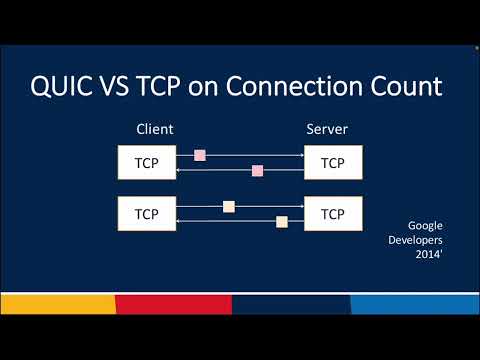 QUIC VS TCP on Connection Count

Client

Server

TCP

TCP

TCP

TCP

Google Developers 2014'